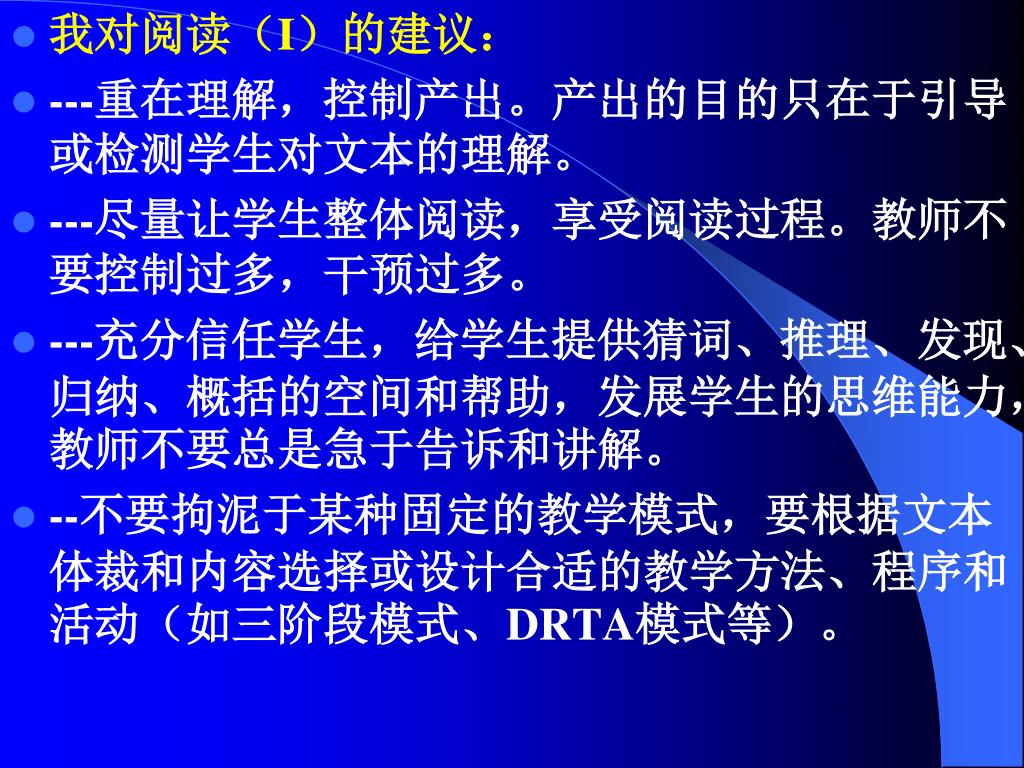 我对阅读（I）的建议：

---重在理解，控制产出。产出的目的只在于引导或检测学生对文本的理解。

---尽量让学生整体阅读，享受阅读过程。教师不要控制过多，干预过多。

---充分信任学生，给学生提供猜词、推理、发现、归纳、概括的空间和帮助，发展学生的思维能力，教师不要总是急于告诉和讲解。

--不要拘泥于某种固定的教学模式，要根据文本体裁和内容选择或设计合适的教学方法、程序和活动（如三阶段模式、DRTA模式等）。